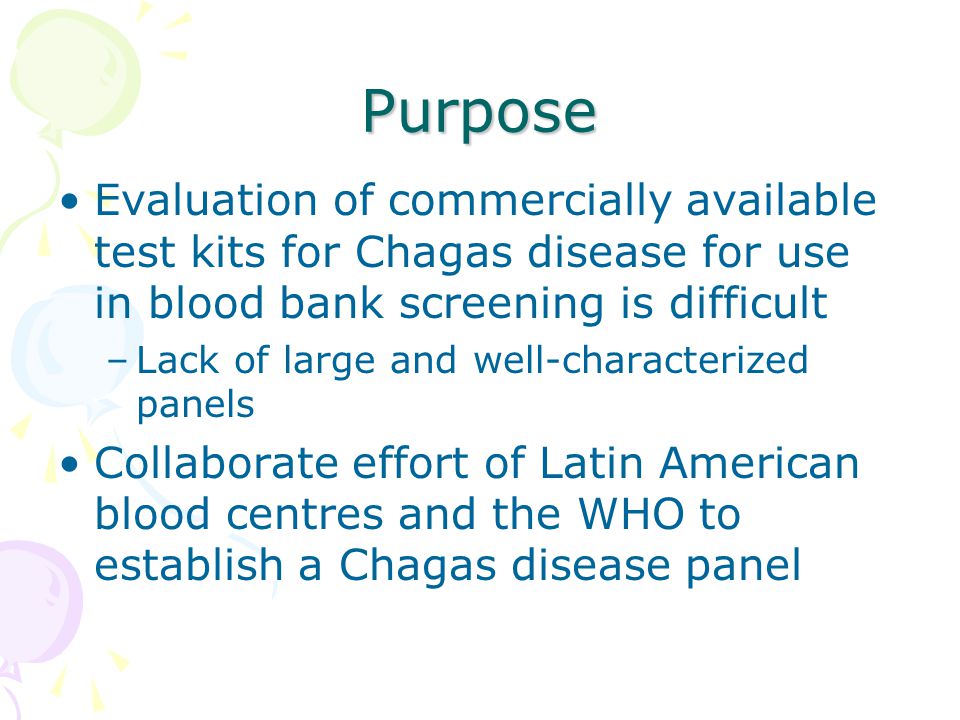 Purpose

• Evaluation of commercially available test kits for Chagas disease for use in blood bank screening is difficult

– Lack of large and well-characterized panels

• Collaborate effort of Latin American blood centres and the WHO to establish a Chagas disease panel